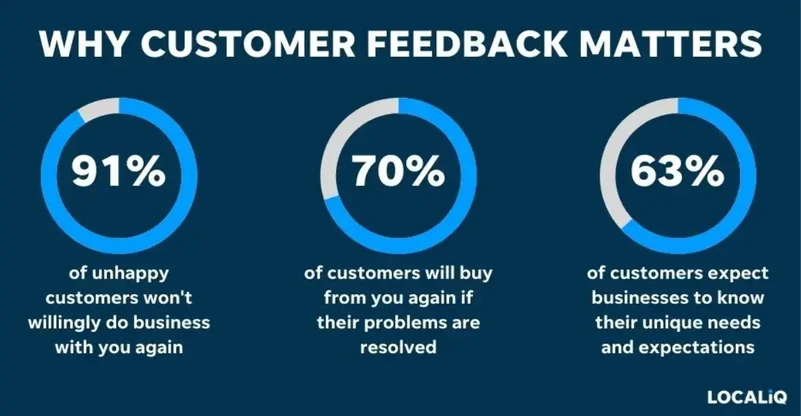 WHY CUSTOMER FEEDBACK MATTERS

91%

of unhappy customers won't willingly do business with you again

70%

of customers will buy from you again if their problems are resolved

63%

of customers expect businesses to know their unique needs and expectations

LOCALiQ